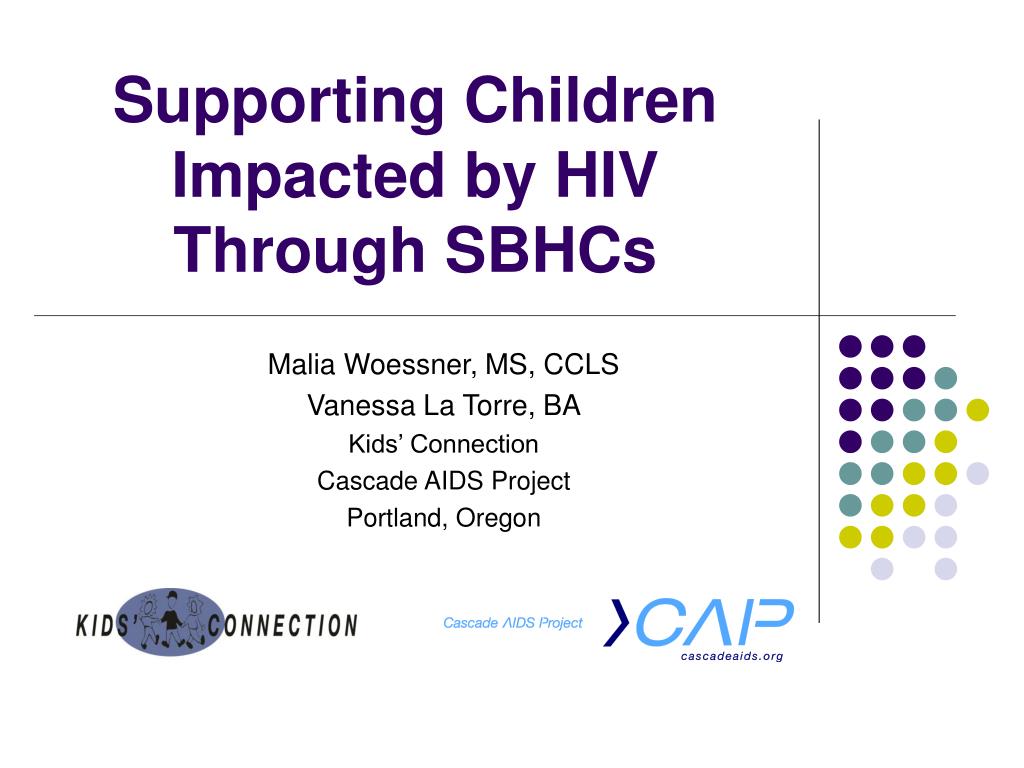 Supporting Children Impacted by HIV Through SBHCs

Malia Woessner, MS, CCLS
Vanessa La Torre, BA
Kids' Connection
Cascade AIDS Project
Portland, Oregon

KIDS' CONNECTION

Cascade AIDS Project

CAP
cascadeaids.org